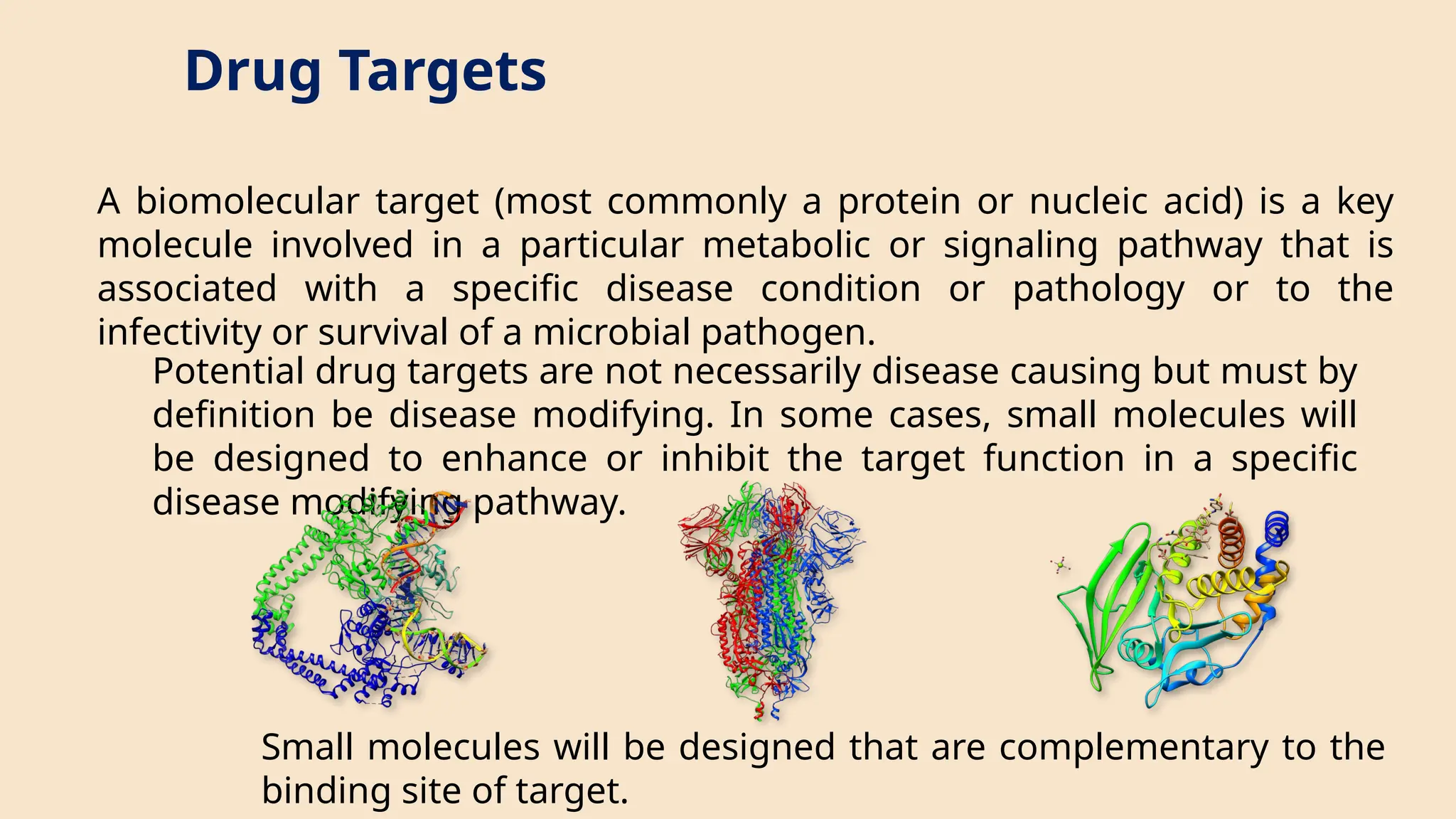 Drug Targets

A biomolecular target (most commonly a protein or nucleic acid) is a key molecule involved in a particular metabolic or signaling pathway that is associated with a specific disease condition or pathology or to the infectivity or survival of a microbial pathogen.

Potential drug targets are not necessarily disease causing but must by definition be disease modifying. In some cases, small molecules will be designed to enhance or inhibit the target function in a specific disease modifying pathway.

Small molecules will be designed that are complementary to the binding site of target.